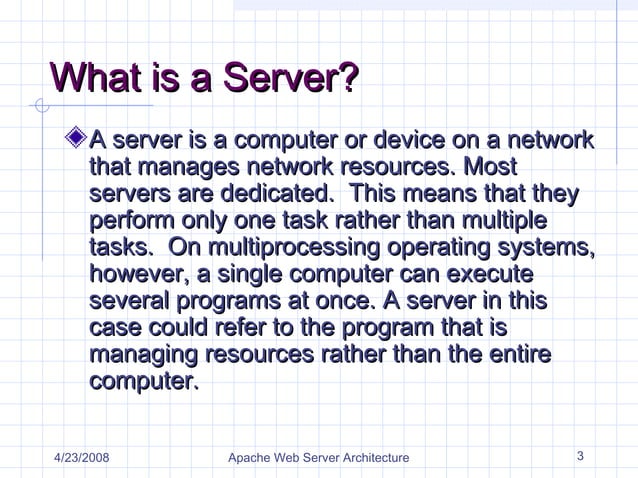 What is a Server?

A server is a computer or device on a network that manages network resources. Most servers are dedicated. This means that they perform only one task rather than multiple tasks. On multiprocessing operating systems, however, a single computer can execute several programs at once. A server in this case could refer to the program that is managing resources rather than the entire computer.

4/23/2008 Apache Web Server Architecture 3